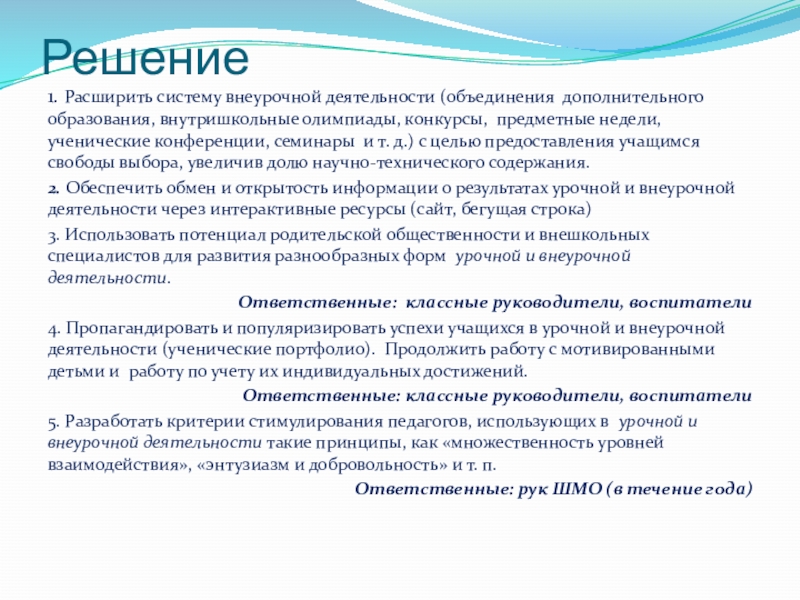 Решение

1. Расширить систему внеурочной деятельности (объединения дополнительного образования, внутришкольные олимпиады, конкурсы, предметные недели, ученические конференции, семинары и т. д.) с целью предоставления учащимся свободы выбора, увеличив долю научно-технического содержания.

2. Обеспечить обмен и открытость информации о результатах урочной и внеурочной деятельности через интерактивные ресурсы (сайт, бегущая строка)

3. Использовать потенциал родительской общественности и внешкольных специалистов для развития разнообразных форм урочной и внеурочной деятельности.

Ответственные: классные руководители, воспитатели

4. Пропагандировать и популяризировать успехи учащихся в урочной и внеурочной деятельности (ученические портфолио). Продолжить работу с мотивированными детьми и работу по учету их индивидуальных достижений.

Ответственные: классные руководители, воспитатели

5. Разработать критерии стимулирования педагогов, использующих в урочной и внеурочной деятельности такие принципы, как «множественность уровней взаимодействия», «энтузиазм и добровольность» и т. п.

Ответственные: рук ШМО (в течение года)